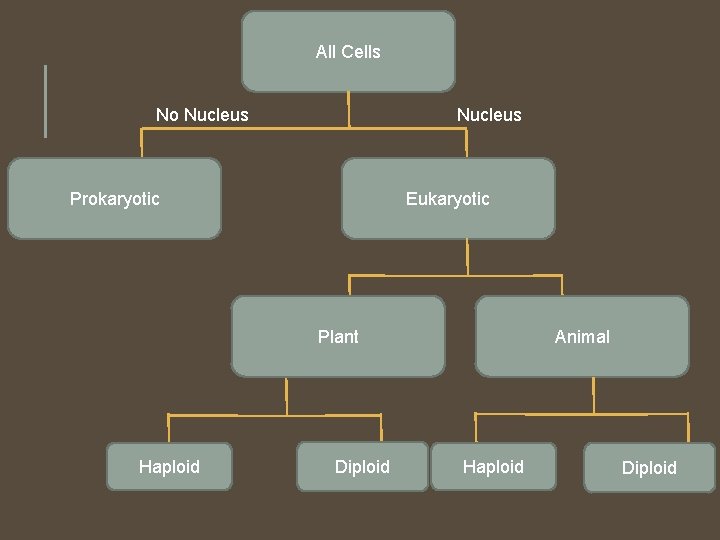 All Cells

No Nucleus

Nucleus

Prokaryotic

Eukaryotic

Plant

Animal

Haploid

Diploid

Haploid

Diploid